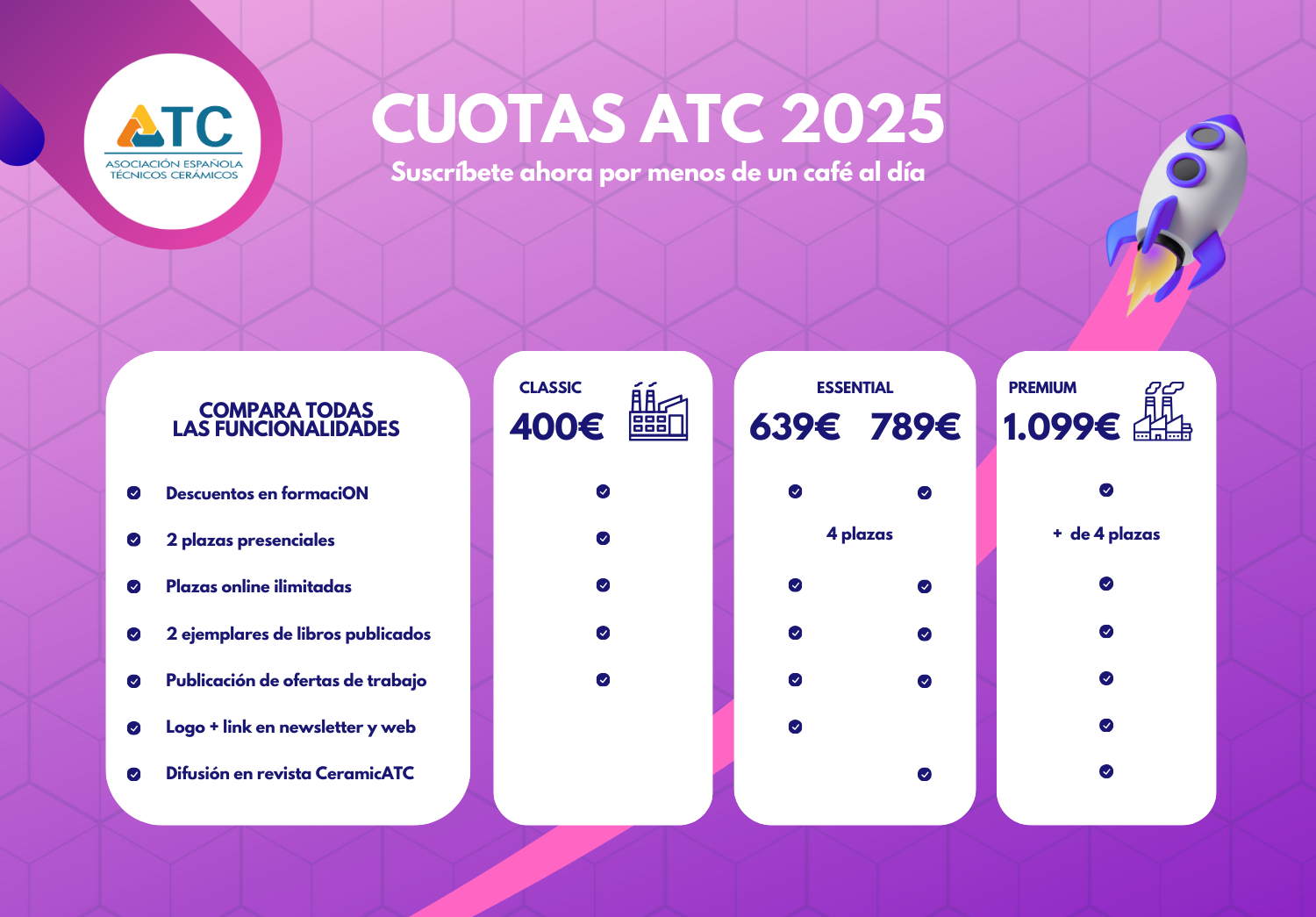 ATC
ASOCIACIÓN ESPAÑOLA
TÉCNICOS CERÁMICOS

CUOTAS ATC 2025
Suscríbete ahora por menos de un café al día

COMPARA TODAS LAS FUNCIONALIDADES

Descuentos en formaciON
2 plazas presenciales
Plazas online ilimitadas
2 ejemplares de libros publicados
Publicación de ofertas de trabajo
Logo + link en newsletter y web
Difusión en revista CeramicATC

CLASSIC
400€

ESSENTIAL
639€ 789€
4 plazas

PREMIUM
1.099€
+ de 4 plazas